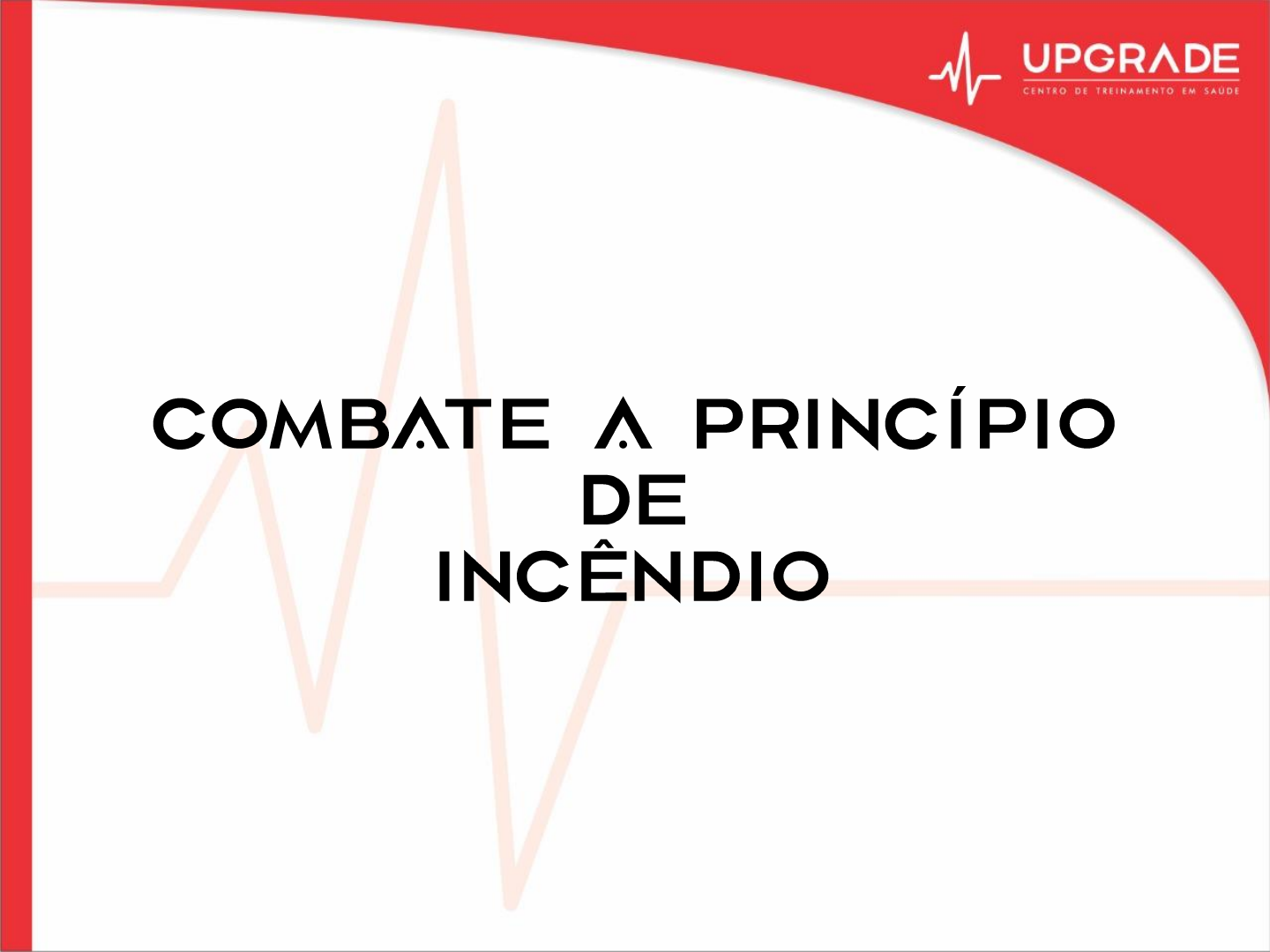 UPGRADE
CENTRO DE TREINAMENTO EM SAUDE

COMBATE A PRINCÍPIO
DE
INCÊNDIO